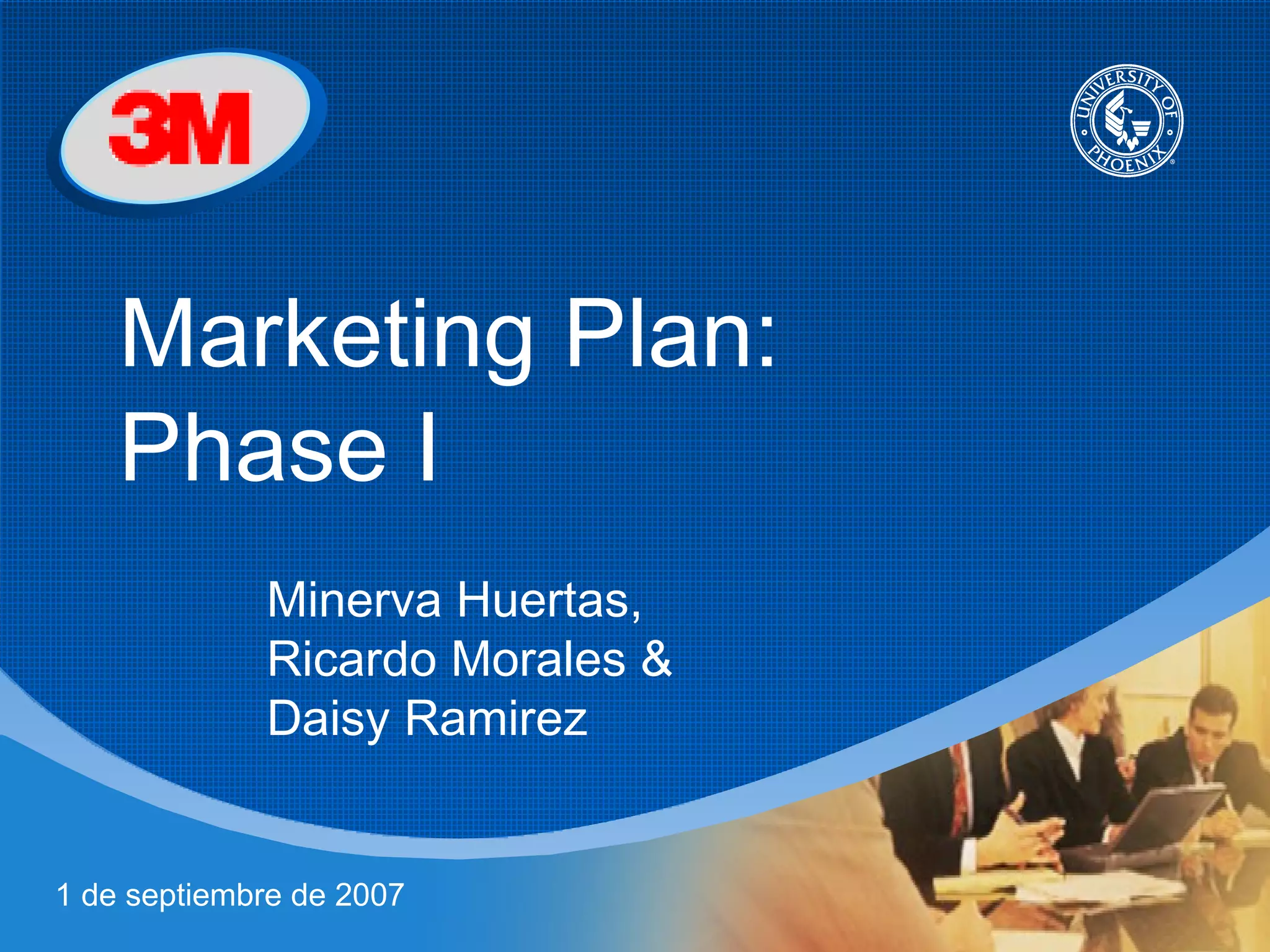 3M

UNIVERSITY OF PHOENIX

Marketing Plan: Phase I

Minerva Huertas, Ricardo Morales & Daisy Ramirez

1 de septiembre de 2007